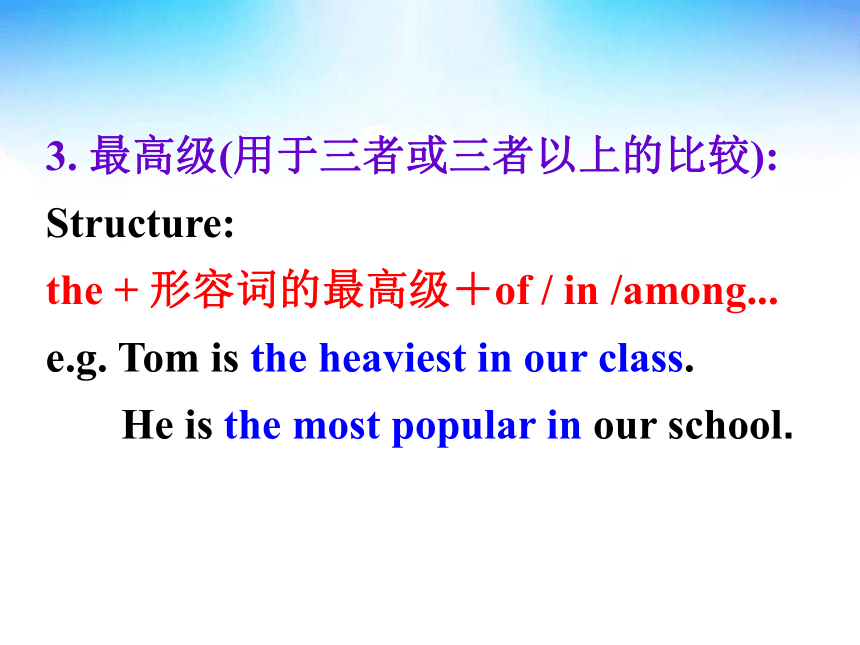 3. 最高级(用于三者或三者以上的比较):
Structure:
the + 形容词的最高级＋of / in /among...
e.g. Tom is the heaviest in our class.
He is the most popular in our school.